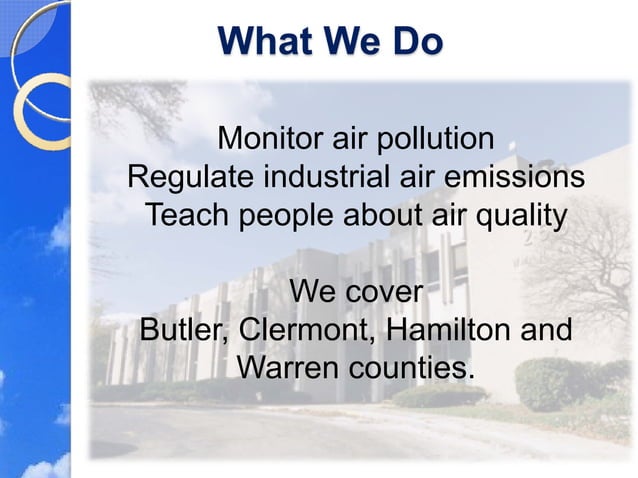 What We Do

Monitor air pollution
Regulate industrial air emissions
Teach people about air quality

We cover
Butler, Clermont, Hamilton and Warren counties.